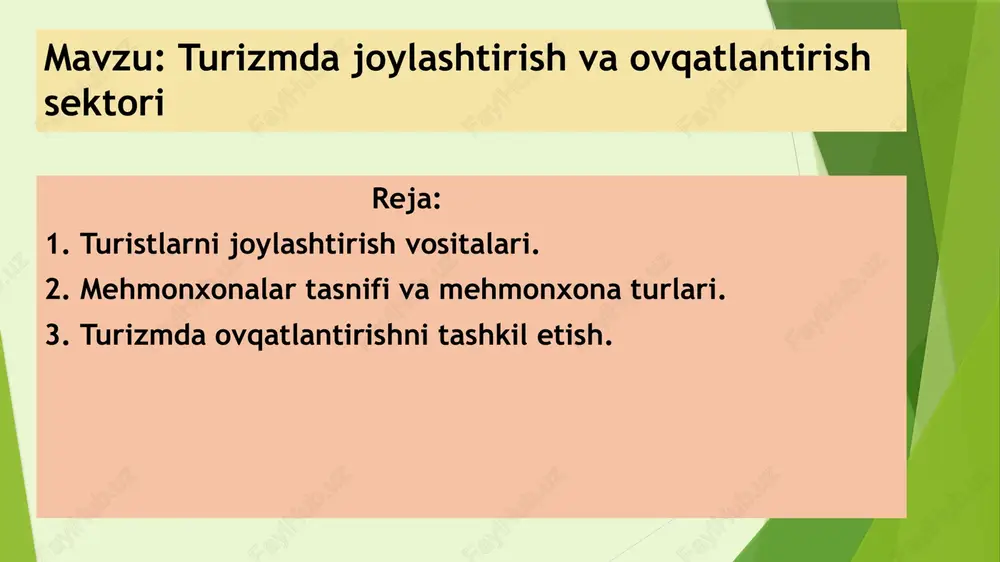 Mavzu: Turizmda joylashtirish va ovqatlantirish sektori

Reja:

1. Turistlarni joylashtirish vositalari.

2. Mehmonxonalar tasnifi va mehmonxona turlari.

3. Turizmda ovqatlantirishni tashkil etish.